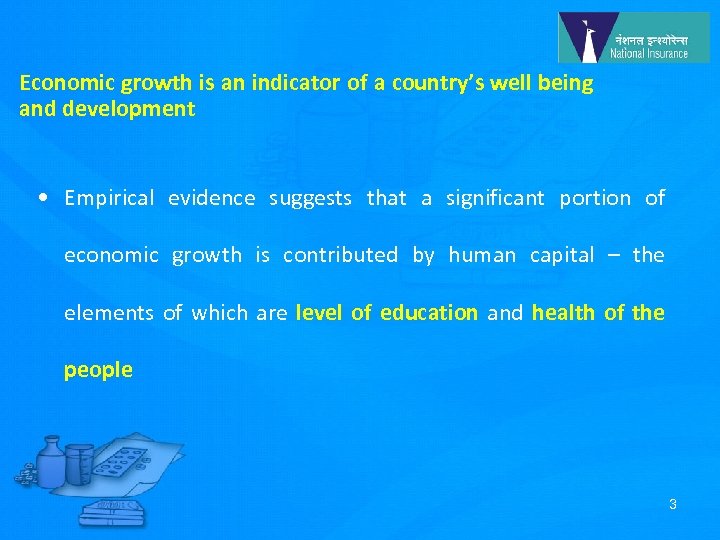 नेशनल इन्श्योरेन्स
National Insurance

Economic growth is an indicator of a country's well being and development

• Empirical evidence suggests that a significant portion of economic growth is contributed by human capital – the elements of which are level of education and health of the people

3